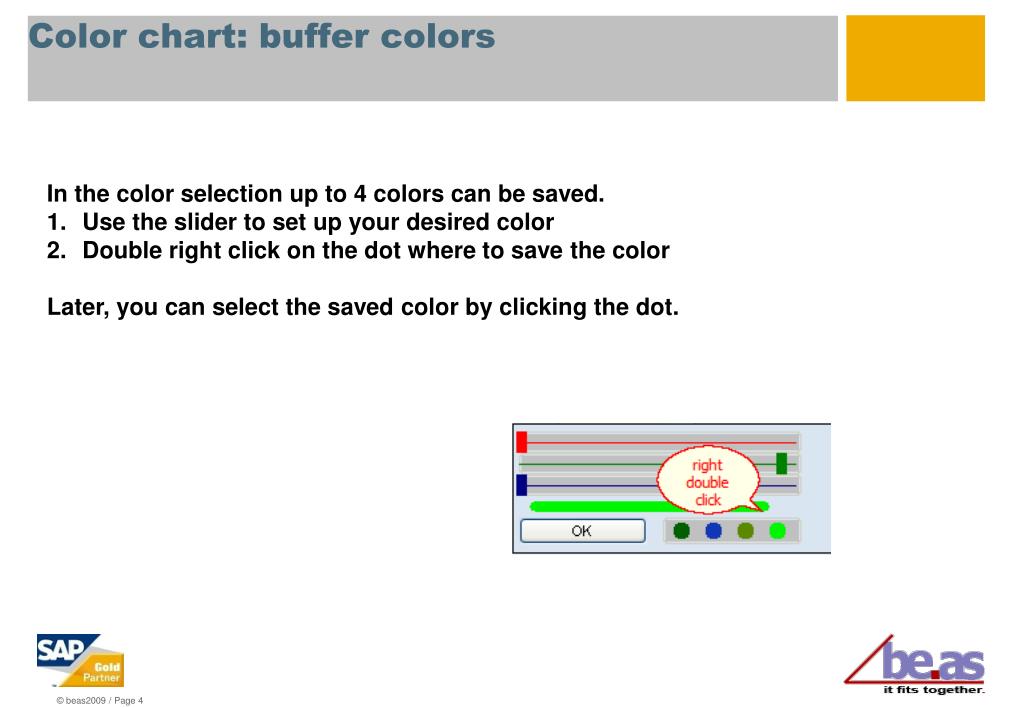 Color chart: buffer colors

In the color selection up to 4 colors can be saved.
1. Use the slider to set up your desired color
2. Double right click on the dot where to save the color

Later, you can select the saved color by clicking the dot.

right double click

OK

SAP Gold Partner

© beas2009 / Page 4

be.as
it fits together.